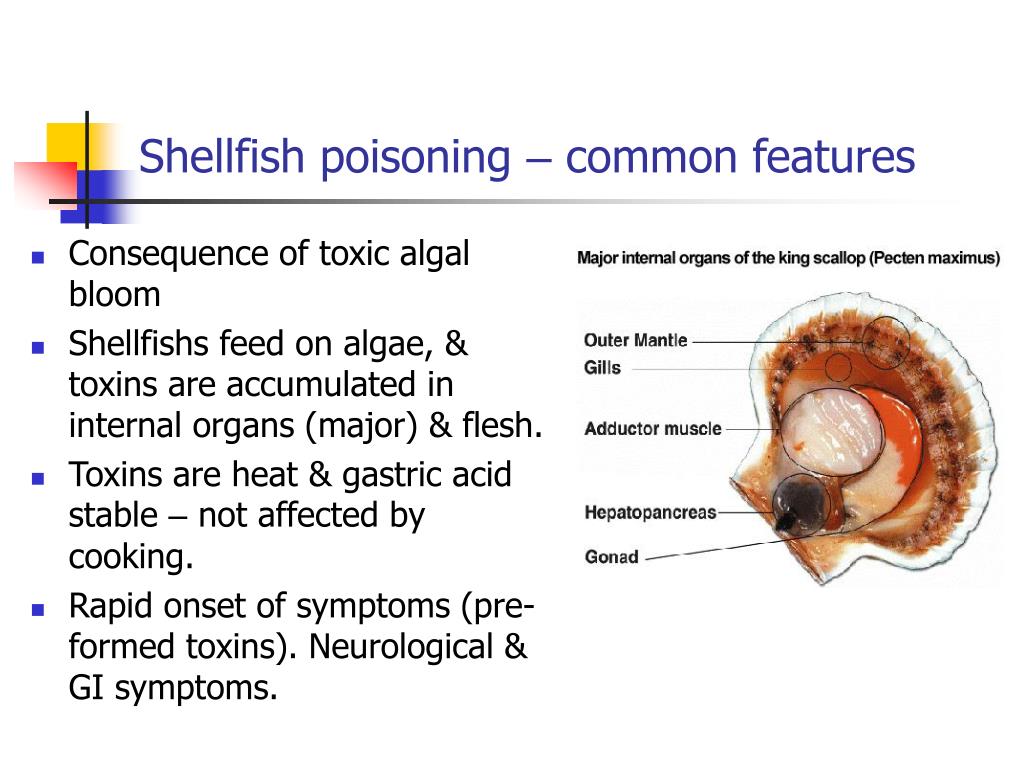 Shellfish poisoning – common features

- Consequence of toxic algal bloom
- Shellfishs feed on algae, & toxins are accumulated in internal organs (major) & flesh.
- Toxins are heat & gastric acid stable – not affected by cooking.
- Rapid onset of symptoms (pre-formed toxins). Neurological & GI symptoms.

Major internal organs of the king scallop (Pecten maximus)

Outer Mantle
Gills
Adductor muscle
Hepatopancreas
Gonad